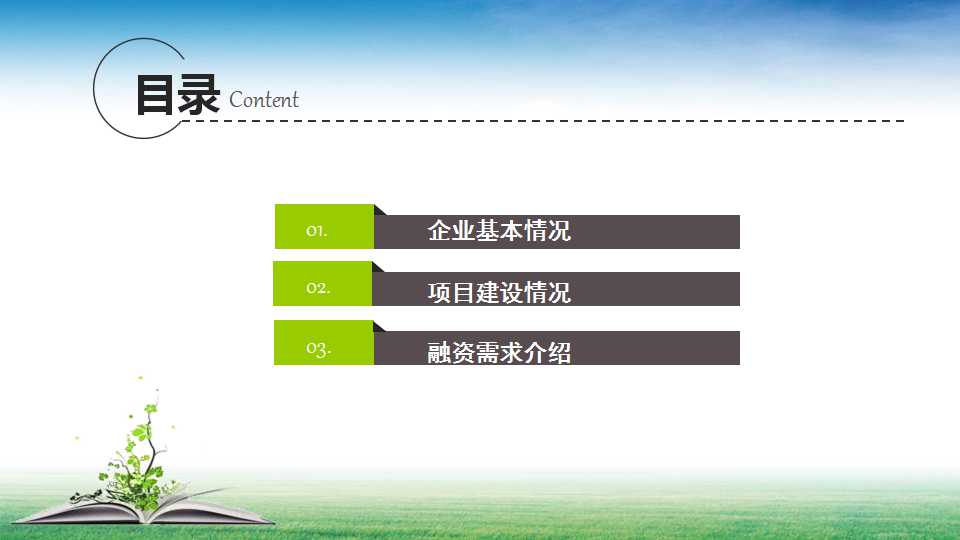 目录 Content

01. 企业基本情况

02. 项目建设情况

03. 融资需求介绍